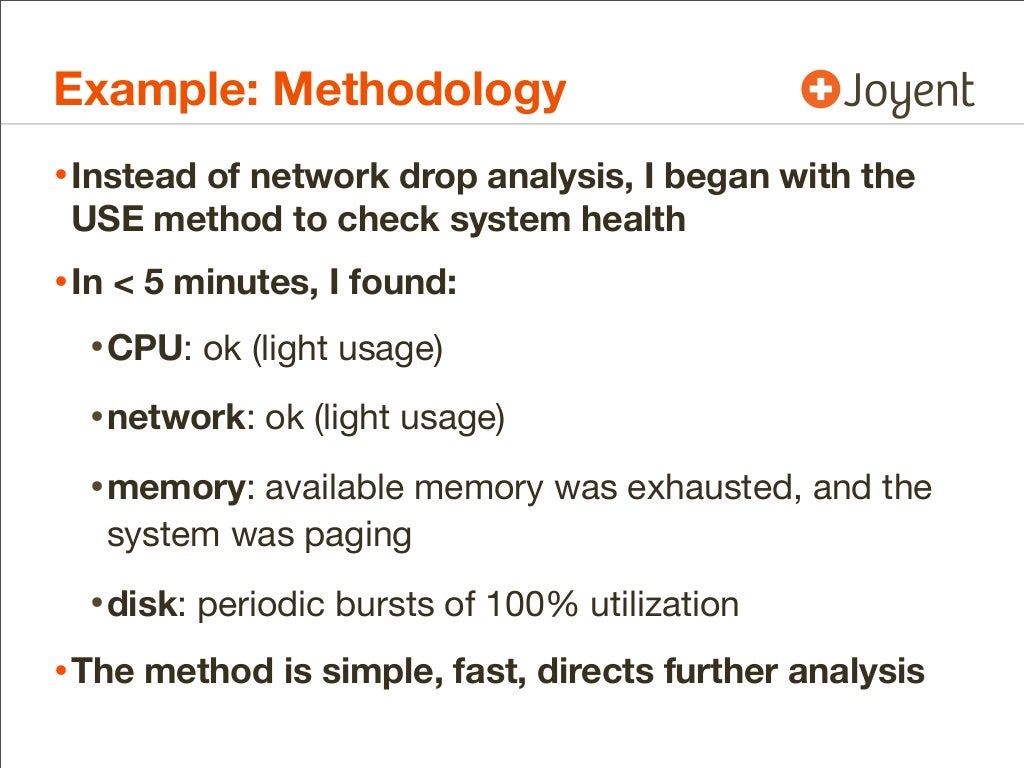 Example: Methodology

Joyent

• Instead of network drop analysis, I began with the USE method to check system health

• In < 5 minutes, I found:

• CPU: ok (light usage)

• network: ok (light usage)

• memory: available memory was exhausted, and the system was paging

• disk: periodic bursts of 100% utilization

• The method is simple, fast, directs further analysis